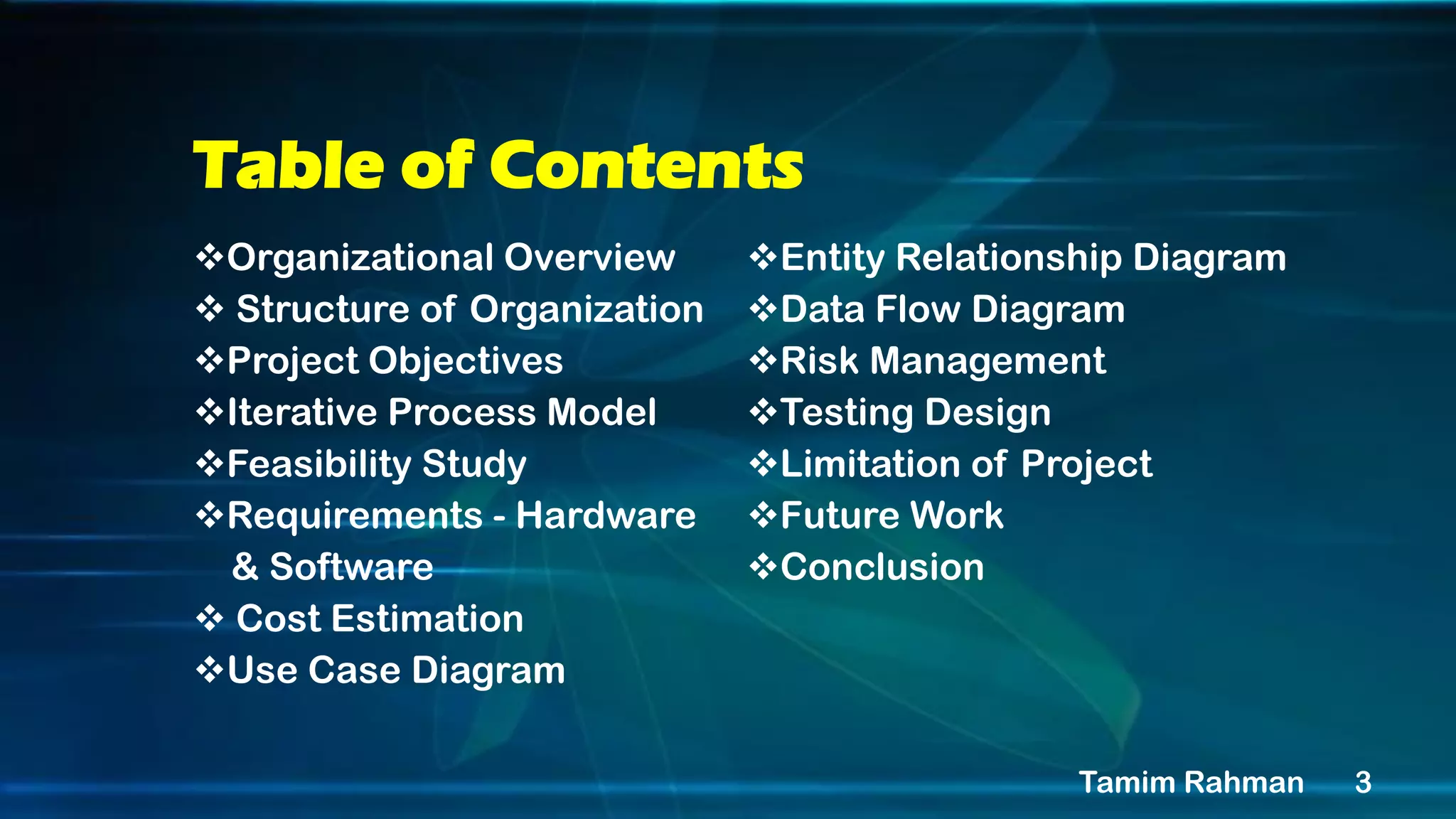 Table of Contents

❖Organizational Overview
❖ Structure of Organization
❖Project Objectives
❖Iterative Process Model
❖Feasibility Study
❖Requirements - Hardware & Software
❖ Cost Estimation
❖Use Case Diagram

❖Entity Relationship Diagram
❖Data Flow Diagram
❖Risk Management
❖Testing Design
❖Limitation of Project
❖Future Work
❖Conclusion

Tamim Rahman 3